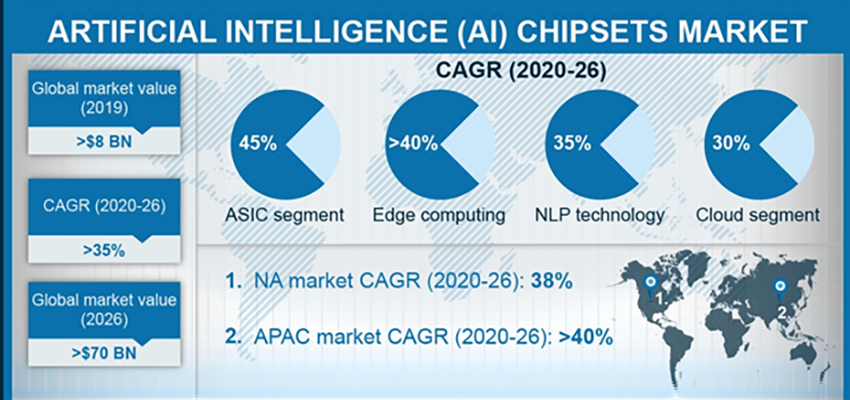 ARTIFICIAL INTELLIGENCE (AI) CHIPSETS MARKET

Global market value (2019)

>$8 BN

CAGR (2020-26)

>35%

Global market value (2026)

>$70 BN

CAGR (2020-26)

45%

ASIC segment

>40%

Edge computing

35%

NLP technology

30%

Cloud segment

1. NA market CAGR (2020-26): 38%

2. APAC market CAGR (2020-26): >40%

1

2